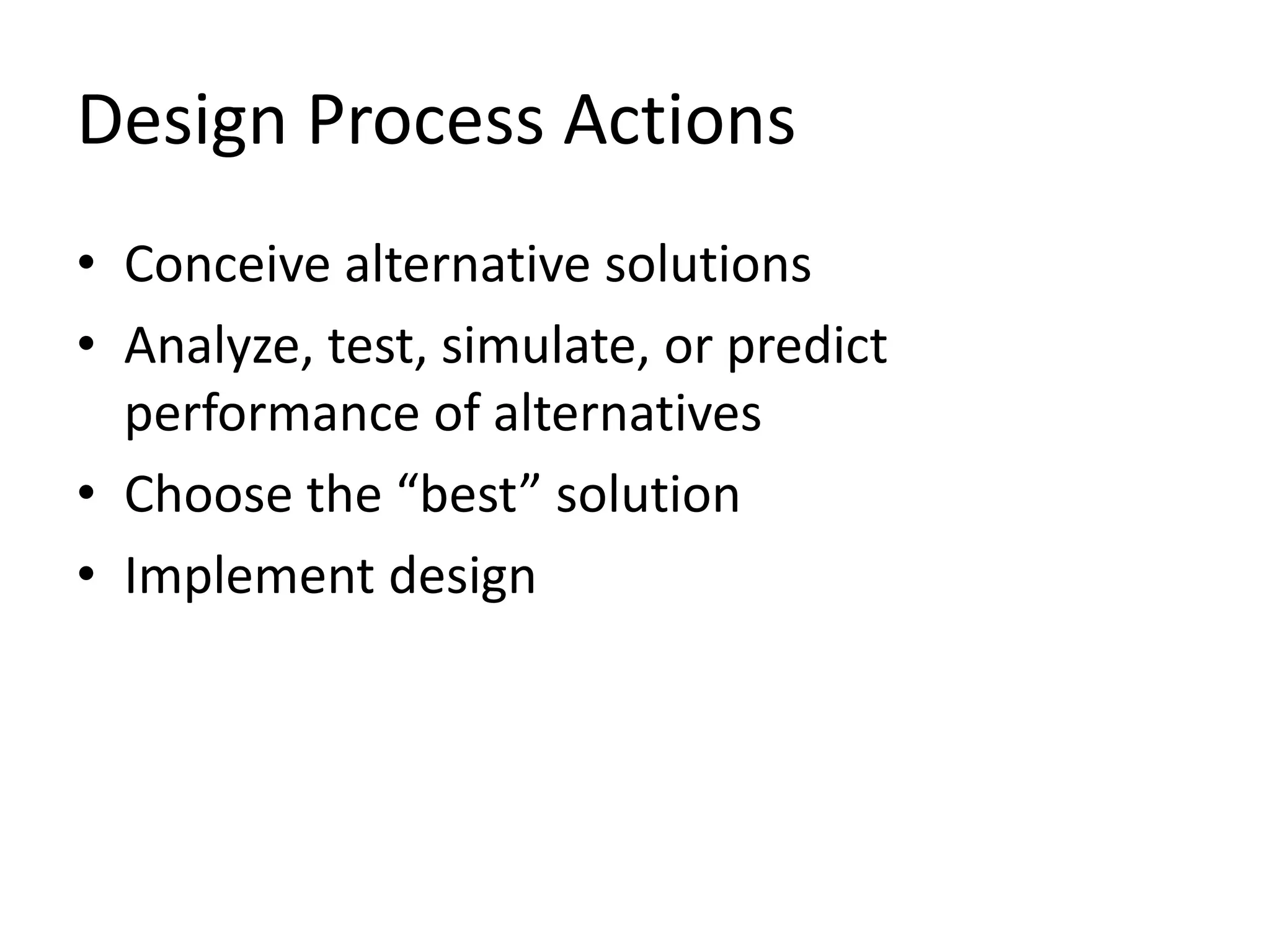 Design Process Actions

• Conceive alternative solutions
• Analyze, test, simulate, or predict performance of alternatives
• Choose the “best” solution
• Implement design